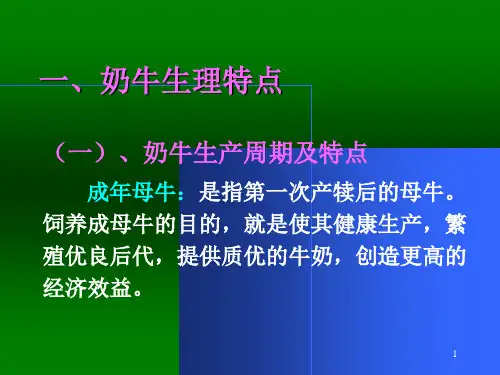 一、奶牛生理特点

（一）、奶牛生产周期及特点

成年母牛：是指第一次产犊后的母牛。饲养成母牛的目的，就是使其健康生产，繁殖优良后代，提供质优的牛奶，创造更高的经济效益。

1